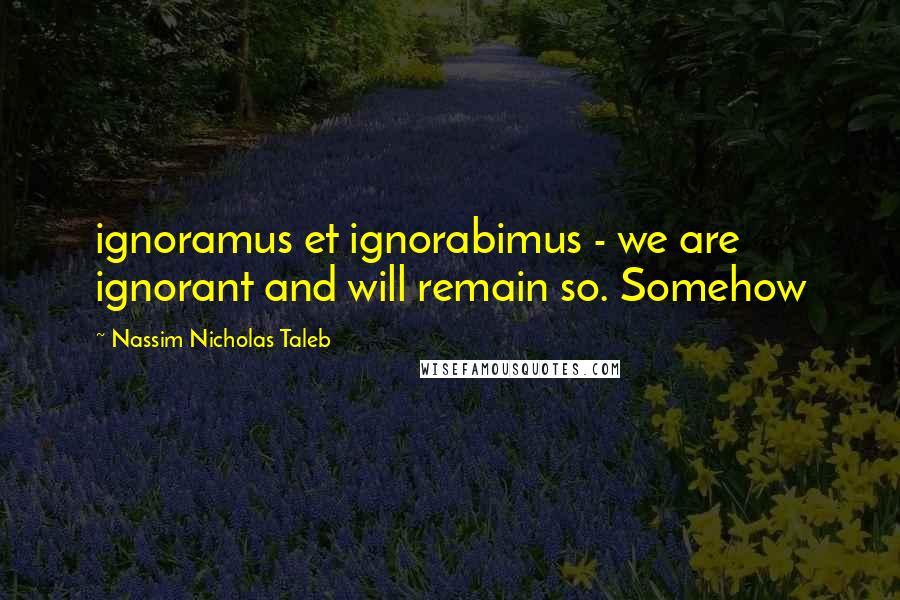 ignoramus et ignorabimus - we are ignorant and will remain so. Somehow

~ Nassim Nicholas Taleb

WISEFAMOUSQUOTES.COM